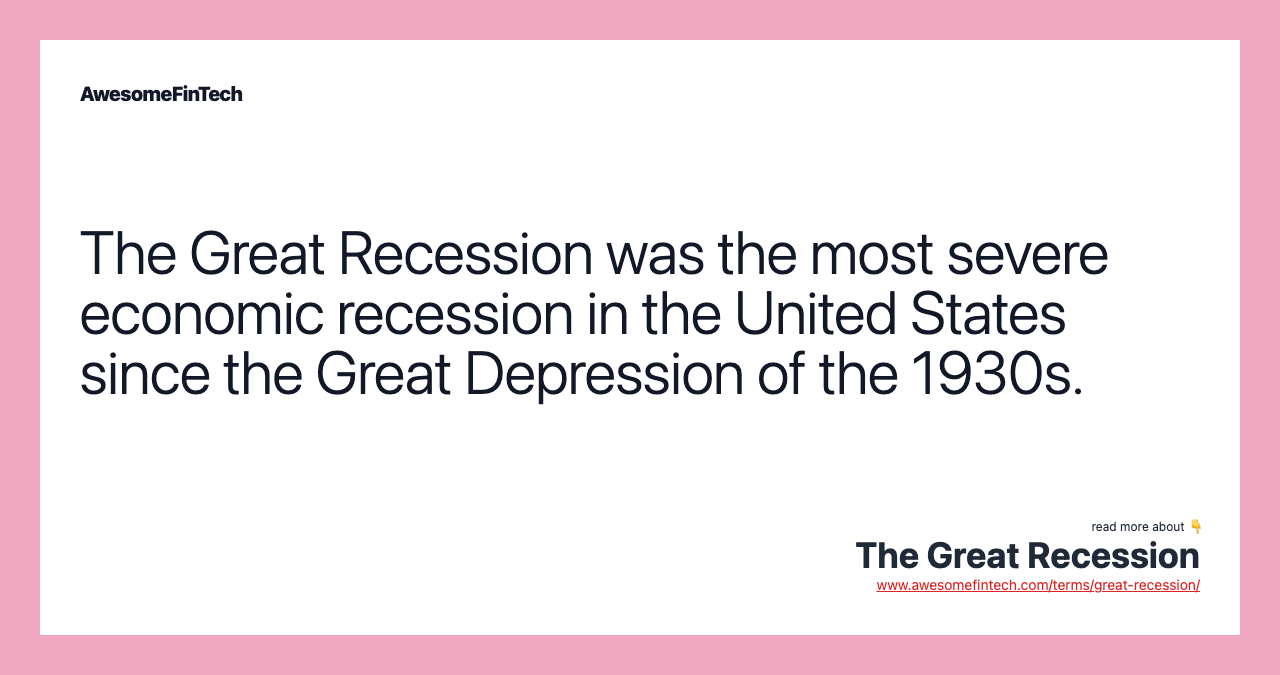 AwesomeFinTech

The Great Recession was the most severe economic recession in the United States since the Great Depression of the 1930s.

read more about 👇

The Great Recession

www.awesomefintech.com/terms/great-recession/